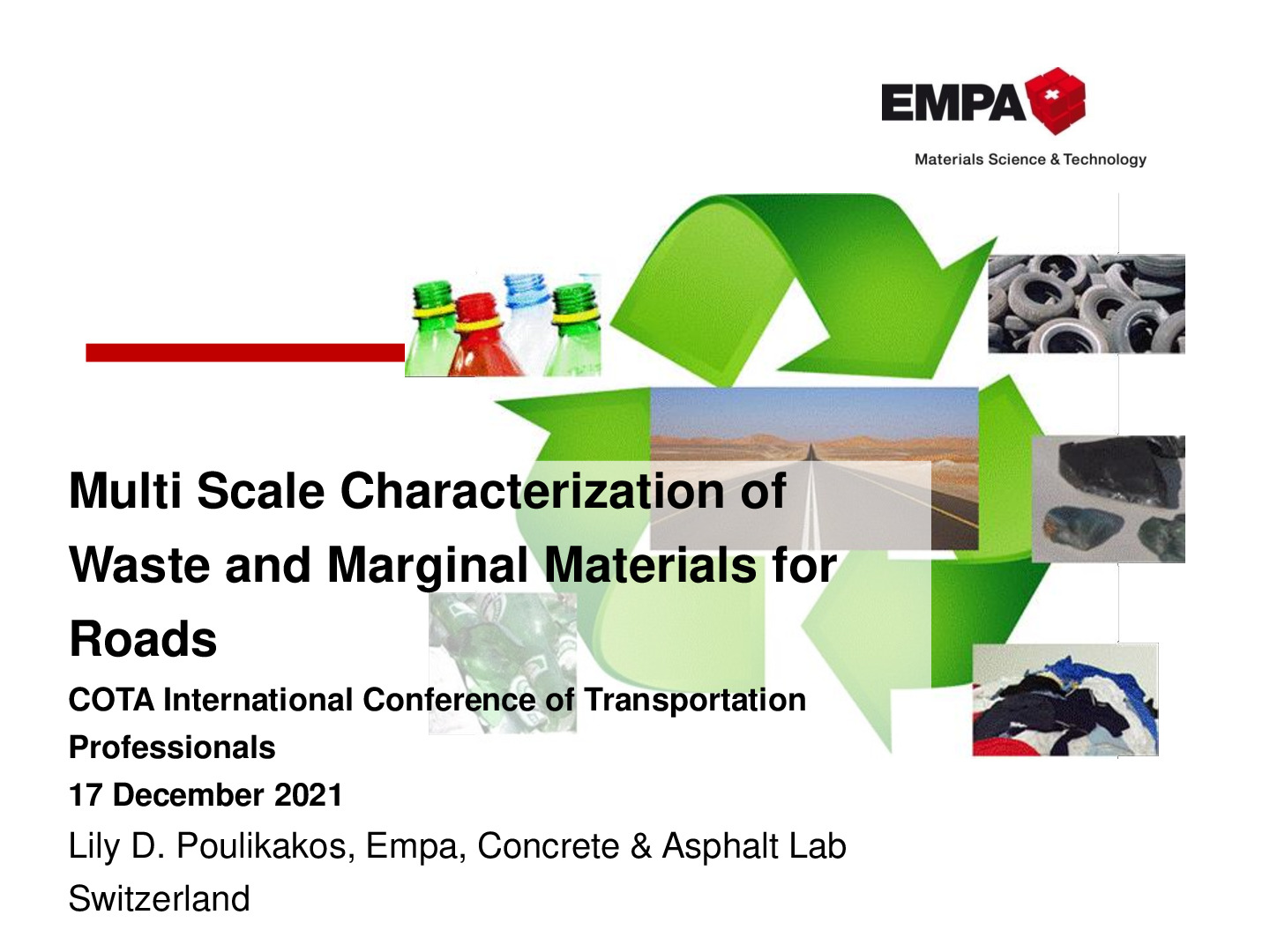 EMPA

Materials Science & Technology

Multi Scale Characterization of Waste and Marginal Materials for Roads

COTA International Conference of Transportation Professionals

17 December 2021

Lily D. Poulikakos, Empa, Concrete & Asphalt Lab Switzerland